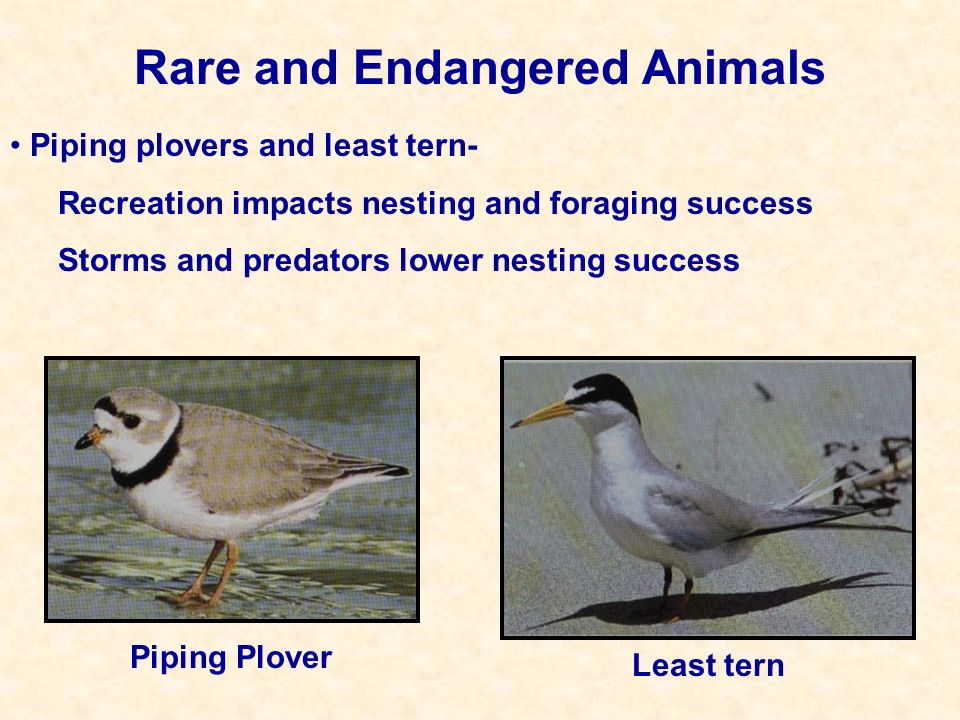 Rare and Endangered Animals

• Piping plovers and least tern-

Recreation impacts nesting and foraging success

Storms and predators lower nesting success

Piping Plover

Least tern